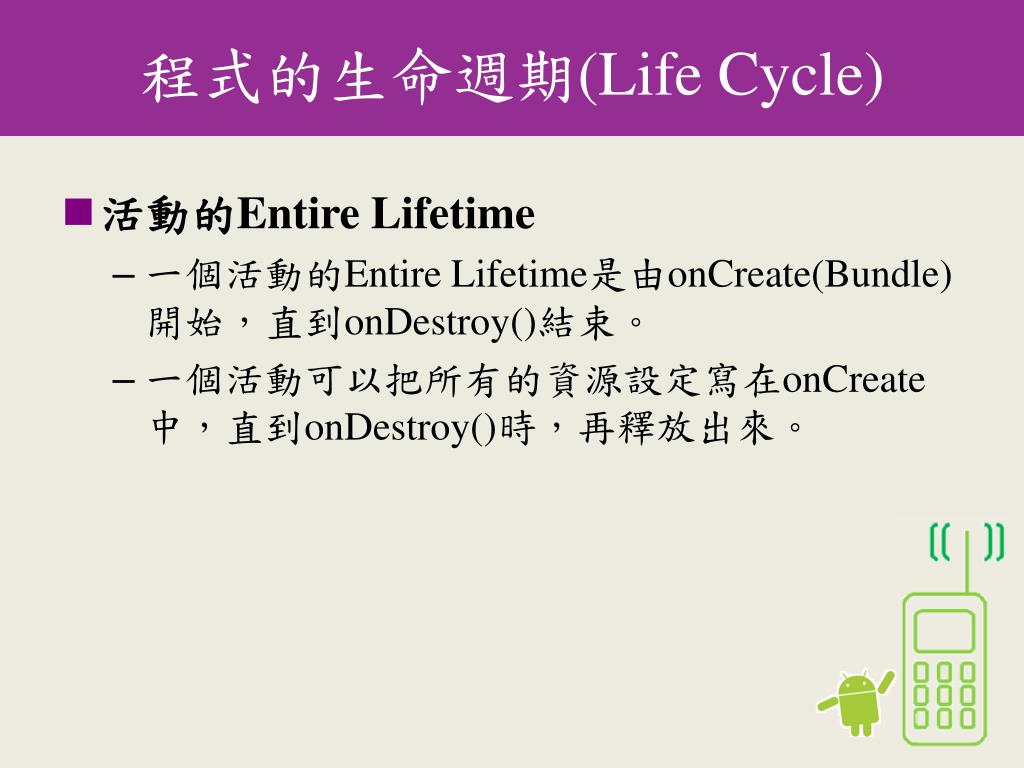 程式的生命週期(Life Cycle)

■ 活動的Entire Lifetime

– 一個活動的Entire Lifetime是由onCreate(Bundle)開始，直到onDestroy()結束。

– 一個活動可以把所有的資源設定寫在onCreate中，直到onDestroy()時，再釋放出來。